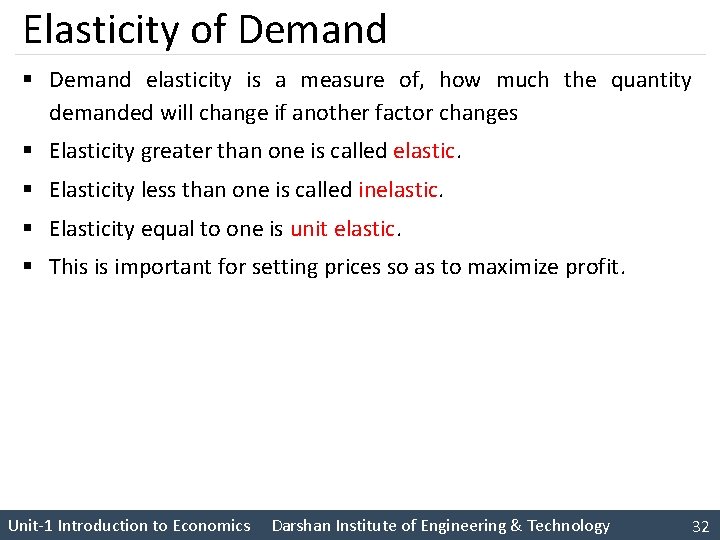 Elasticity of Demand

▪ Demand elasticity is a measure of, how much the quantity demanded will change if another factor changes

▪ Elasticity greater than one is called elastic.

▪ Elasticity less than one is called inelastic.

▪ Elasticity equal to one is unit elastic.

▪ This is important for setting prices so as to maximize profit.

Unit-1 Introduction to Economics Darshan Institute of Engineering & Technology 32